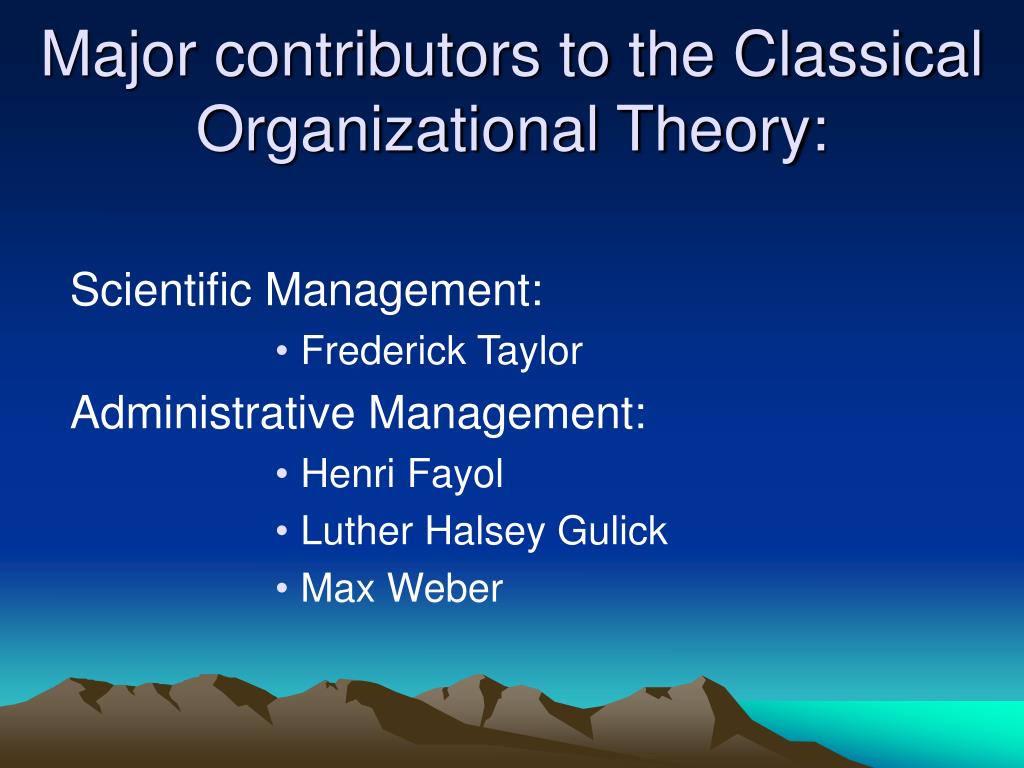 Major contributors to the Classical Organizational Theory:

Scientific Management:

• Frederick Taylor

Administrative Management:

• Henri Fayol
• Luther Halsey Gulick
• Max Weber